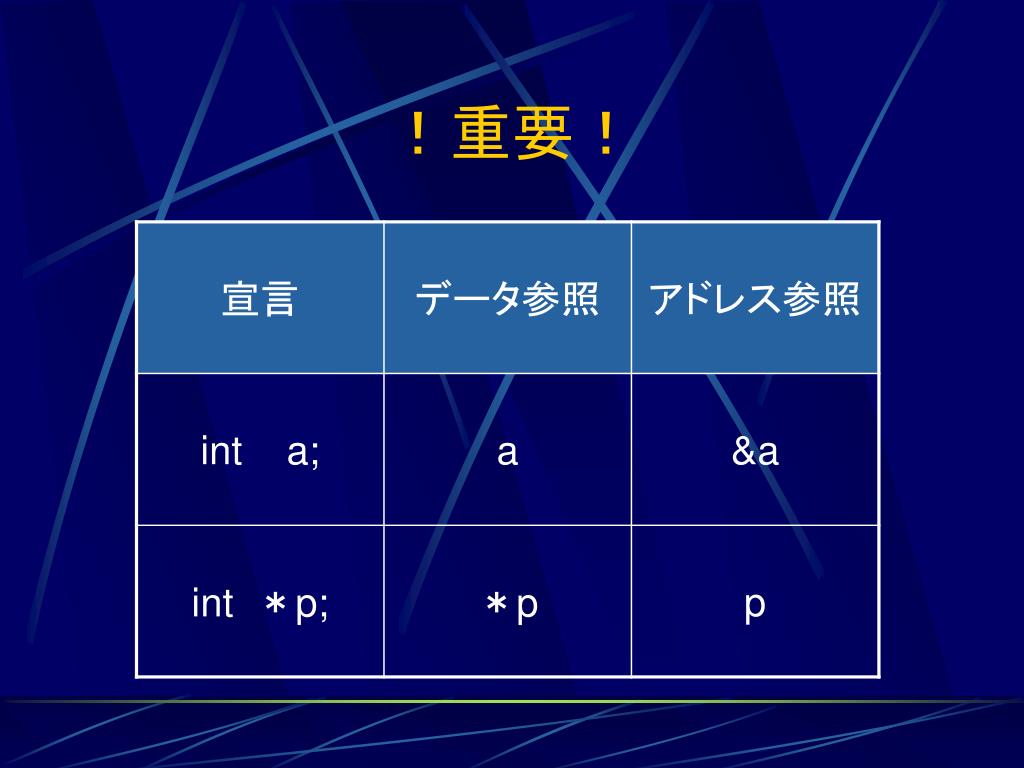 ！重要！

| 宣言 | データ参照 | アドレス参照 |
|---|---|---|
| int a; | a | &a |
| int ＊p; | ＊p | p |